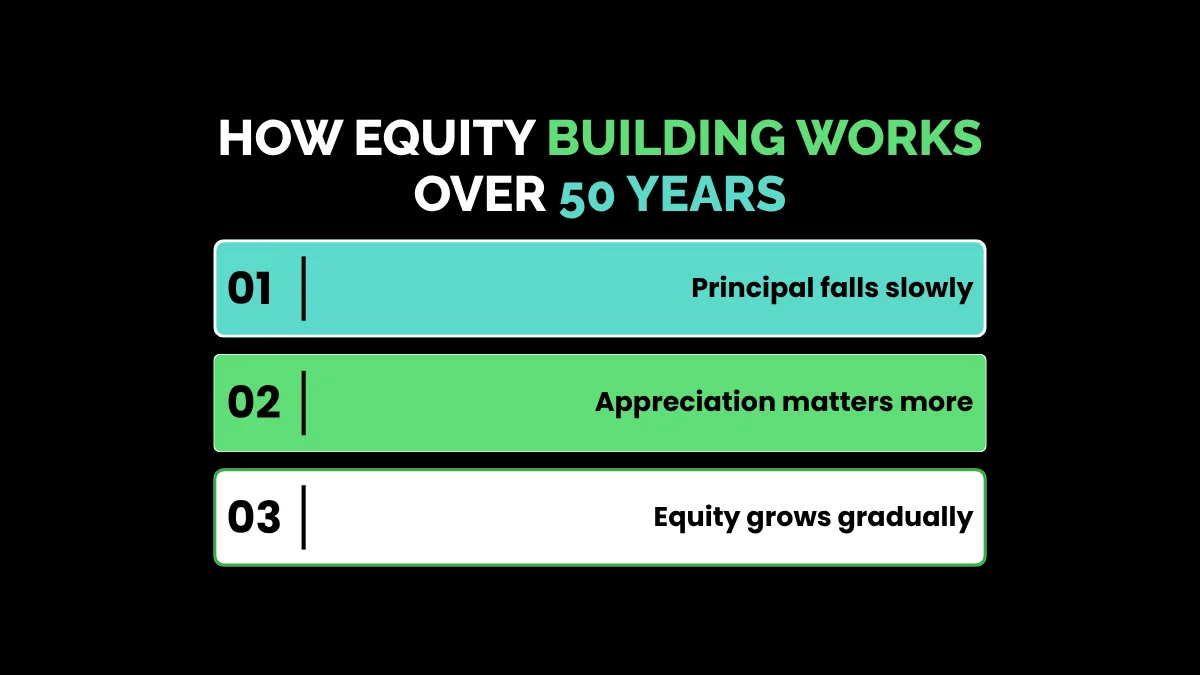 HOW EQUITY BUILDING WORKS OVER 50 YEARS

01 Principal falls slowly

02 Appreciation matters more

03 Equity grows gradually